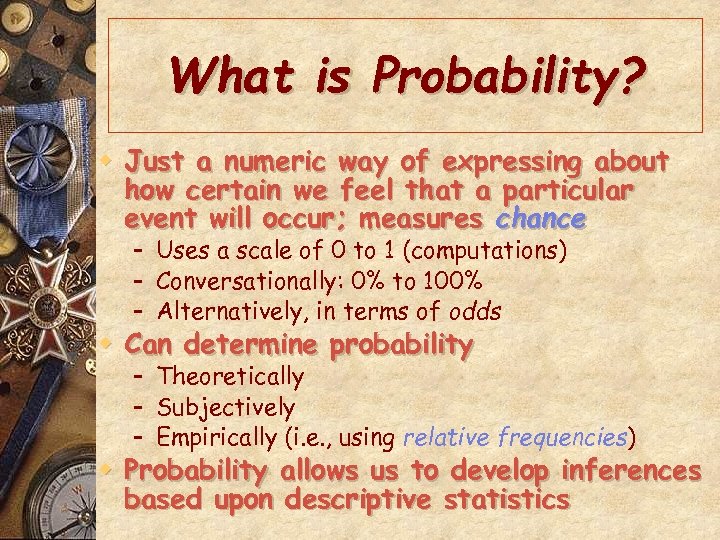 What is Probability?

Just a numeric way of expressing about how certain we feel that a particular event will occur; measures chance

– Uses a scale of 0 to 1 (computations)
– Conversationally: 0% to 100%
– Alternatively, in terms of odds

Can determine probability

– Theoretically
– Subjectively
– Empirically (i.e., using relative frequencies)

Probability allows us to develop inferences based upon descriptive statistics